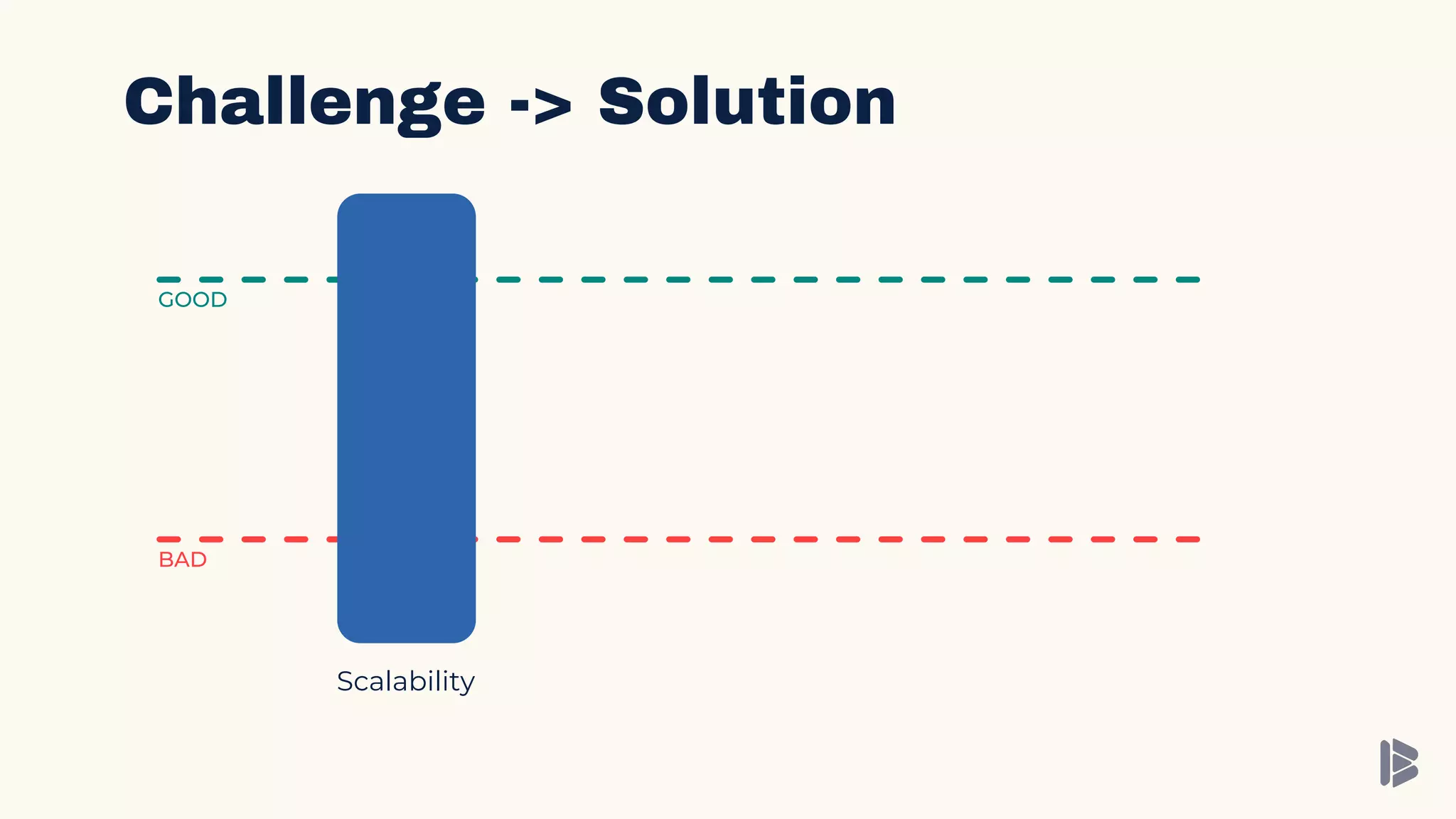 Challenge -> Solution

GOOD

BAD

Scalability